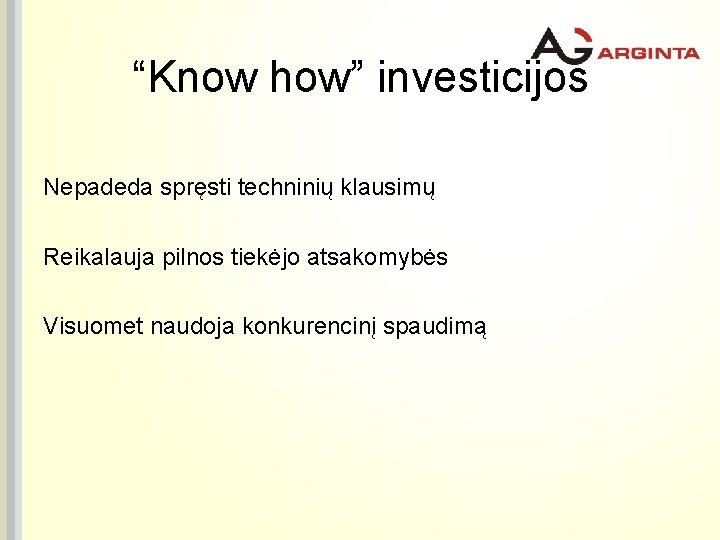 AG ARGINTA

“Know how” investicijos

Nepadeda spręsti techninių klausimų

Reikalauja pilnos tiekėjo atsakomybės

Visuomet naudoja konkurencinį spaudimą